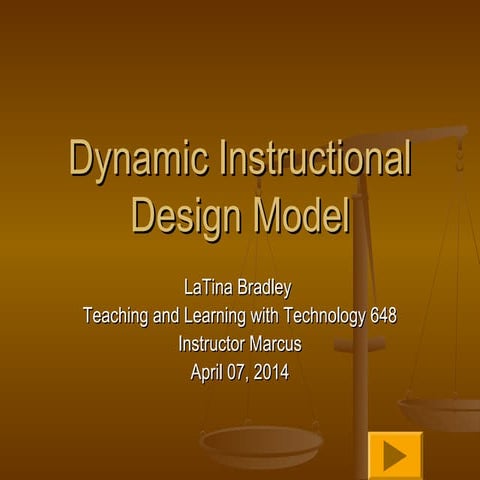 Dynamic Instructional Design Model

LaTina Bradley
Teaching and Learning with Technology 648
Instructor Marcus
April 07, 2014